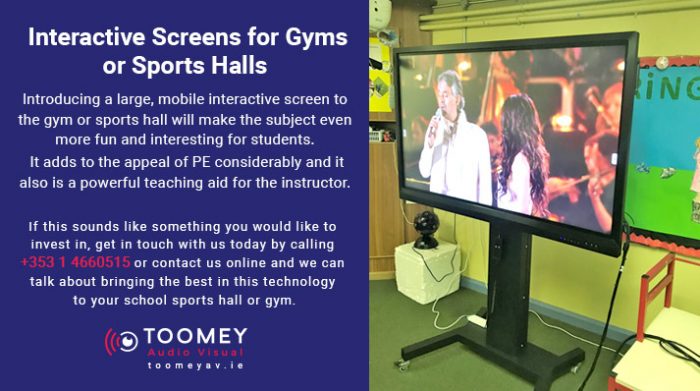 Interactive Screens for Gyms or Sports Halls

Introducing a large, mobile interactive screen to the gym or sports hall will make the subject even more fun and interesting for students.

It adds to the appeal of PE considerably and it also is a powerful teaching aid for the instructor.

If this sounds like something you would like to invest in, get in touch with us today by calling +353 1 4660515 or contact us online and we can talk about bringing the best in this technology to your school sports hall or gym.

TOOMEY
Audio Visual
toomeyav.ie

RING